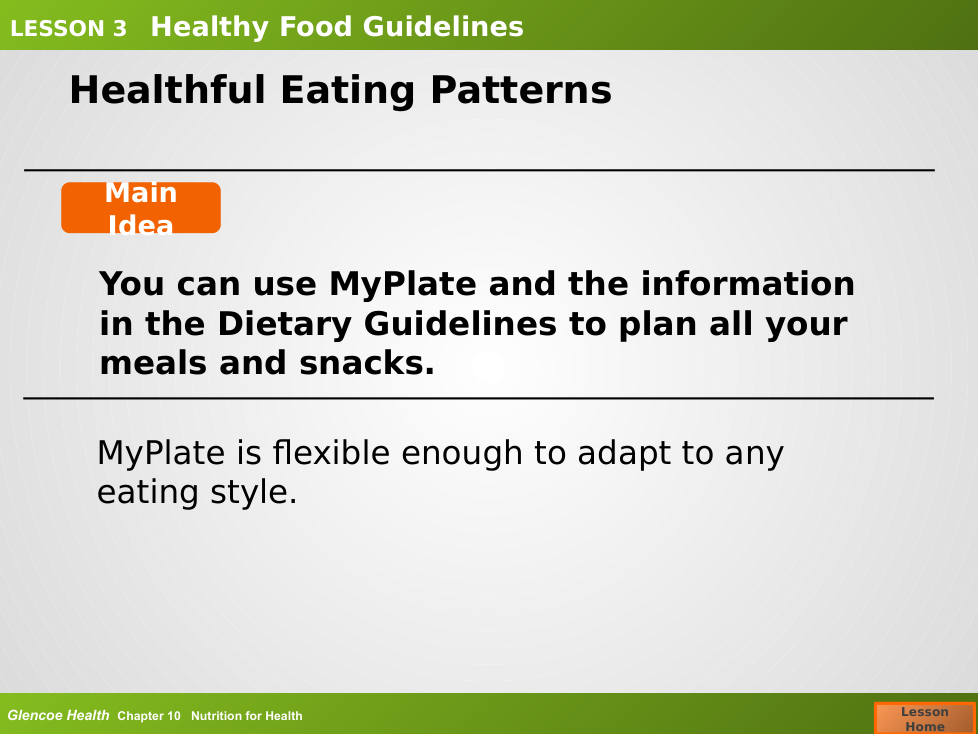 LESSON 3 Healthy Food Guidelines

Healthful Eating Patterns

Main Idea

You can use MyPlate and the information in the Dietary Guidelines to plan all your meals and snacks.

MyPlate is flexible enough to adapt to any eating style.

Glencoe Health Chapter 10 Nutrition for Health

Lesson Home